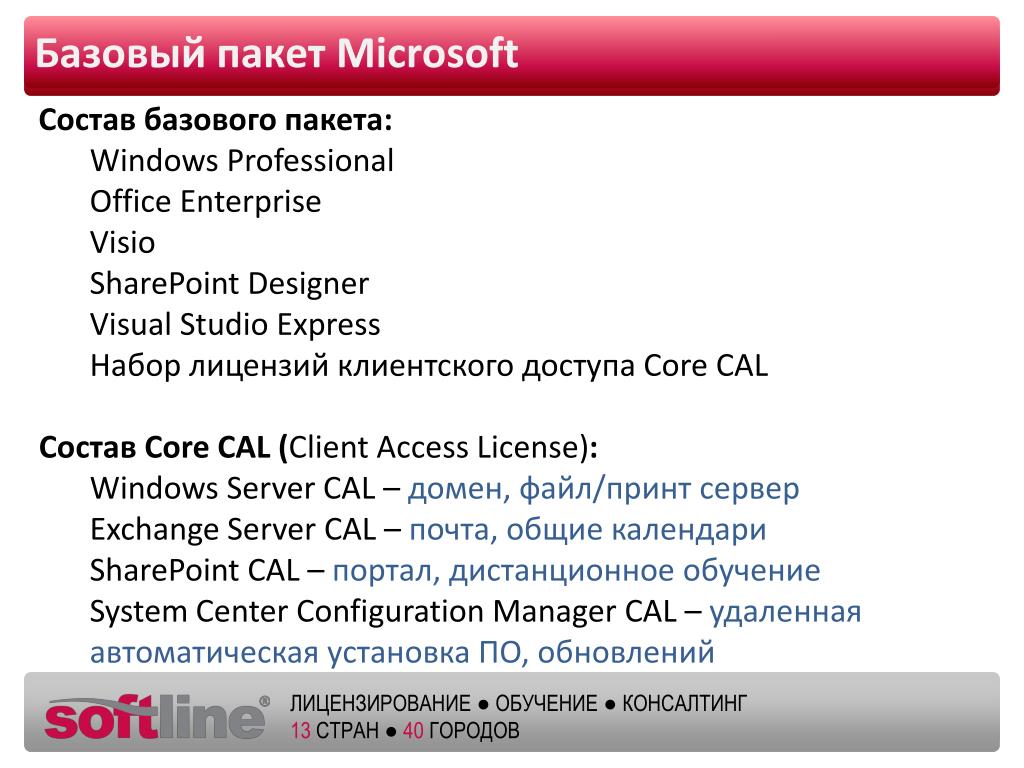 Базовый пакет Microsoft

Состав базового пакета:
Windows Professional
Office Enterprise
Visio
SharePoint Designer
Visual Studio Express
Набор лицензий клиентского доступа Core CAL

Состав Core CAL (Client Access License):
Windows Server CAL – домен, файл/принт сервер
Exchange Server CAL – почта, общие календари
SharePoint CAL – портал, дистанционное обучение
System Center Configuration Manager CAL – удаленная автоматическая установка ПО, обновлений

softline®
ЛИЦЕНЗИРОВАНИЕ ● ОБУЧЕНИЕ ● КОНСАЛТИНГ
13 СТРАН ● 40 ГОРОДОВ